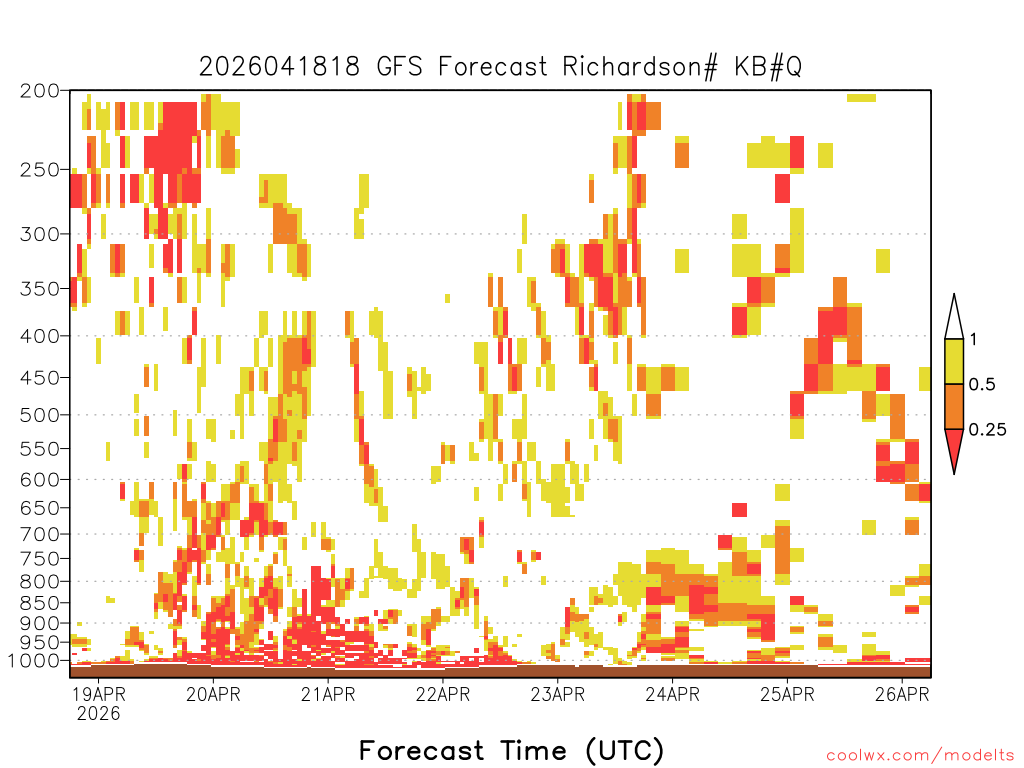 2026041818 GFS Forecast Richardson# KB#Q

200
250
300
350
400
450
500
550
600
650
700
750
800
850
900
950
1000

1
0.5
0.25

19APR
2026
20APR
21APR
22APR
23APR
24APR
25APR
26APR

Forecast Time (UTC)

coolwx.com/modelts